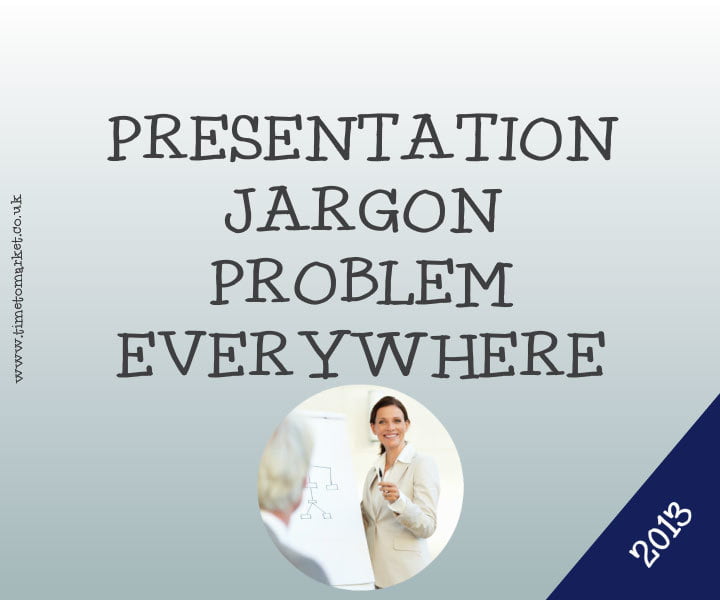 www.timetomarket.co.uk

PRESENTATION JARGON PROBLEM EVERYWHERE

2013